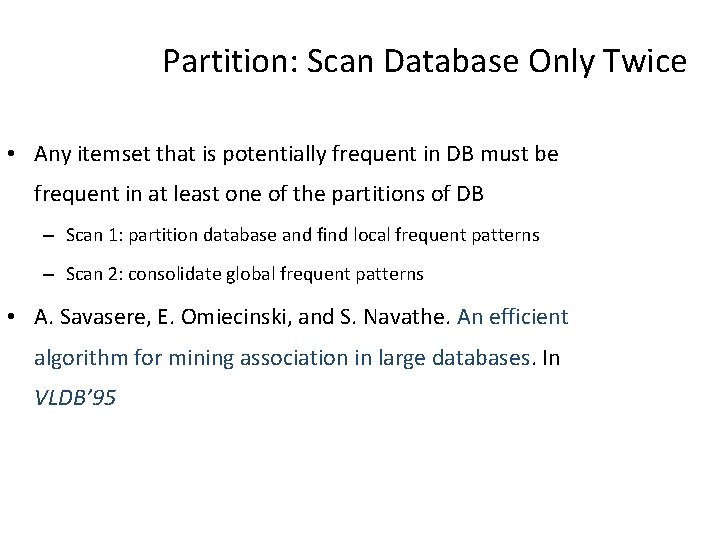 Partition: Scan Database Only Twice

• Any itemset that is potentially frequent in DB must be frequent in at least one of the partitions of DB

– Scan 1: partition database and find local frequent patterns

– Scan 2: consolidate global frequent patterns

• A. Savasere, E. Omiecinski, and S. Navathe. An efficient algorithm for mining association in large databases. In VLDB'95